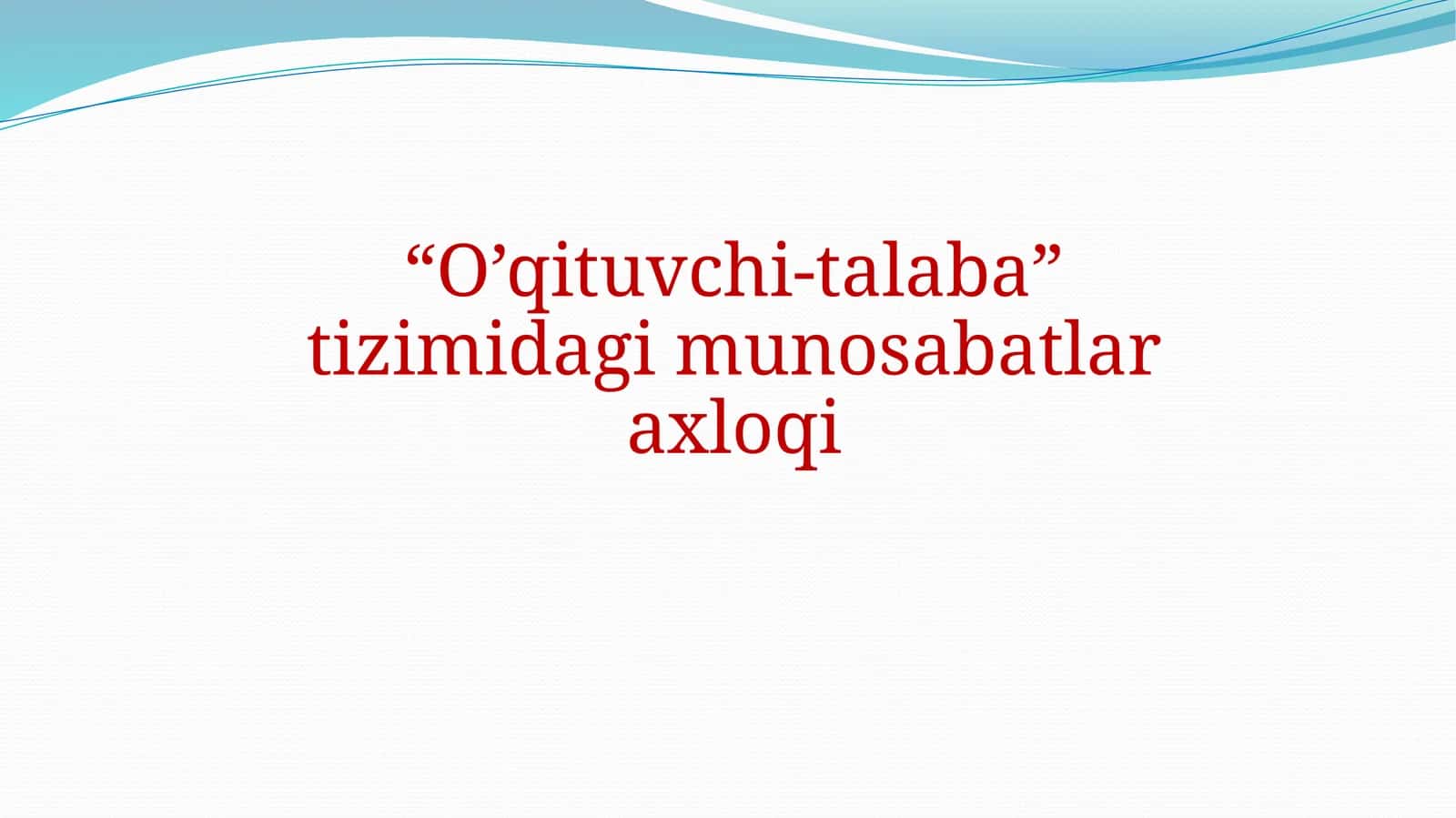 “O’qituvchi-talaba” tizimidagi munosabatlar axloqi